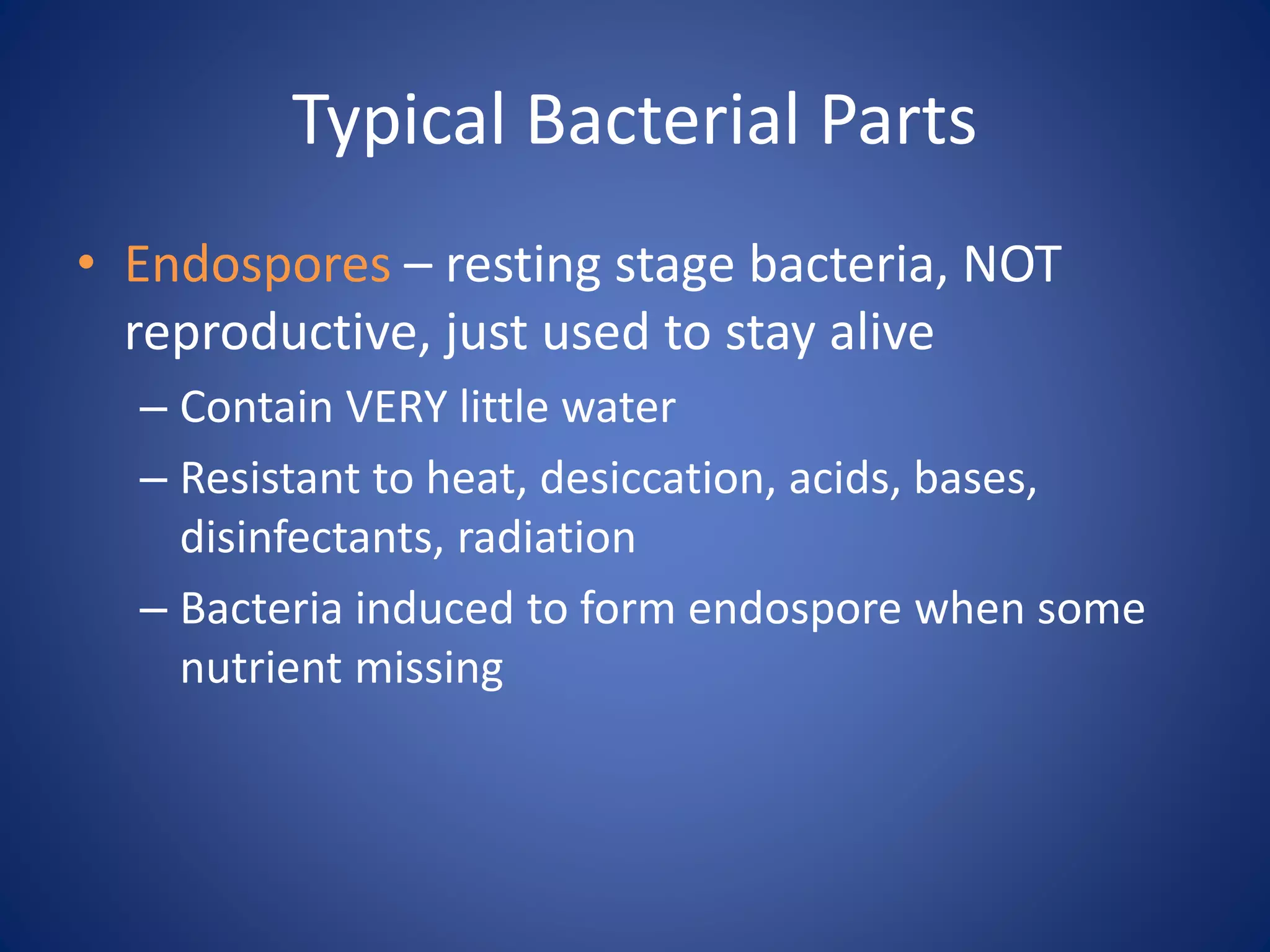 Typical Bacterial Parts

• Endospores – resting stage bacteria, NOT reproductive, just used to stay alive

– Contain VERY little water

– Resistant to heat, desiccation, acids, bases, disinfectants, radiation

– Bacteria induced to form endospore when some nutrient missing